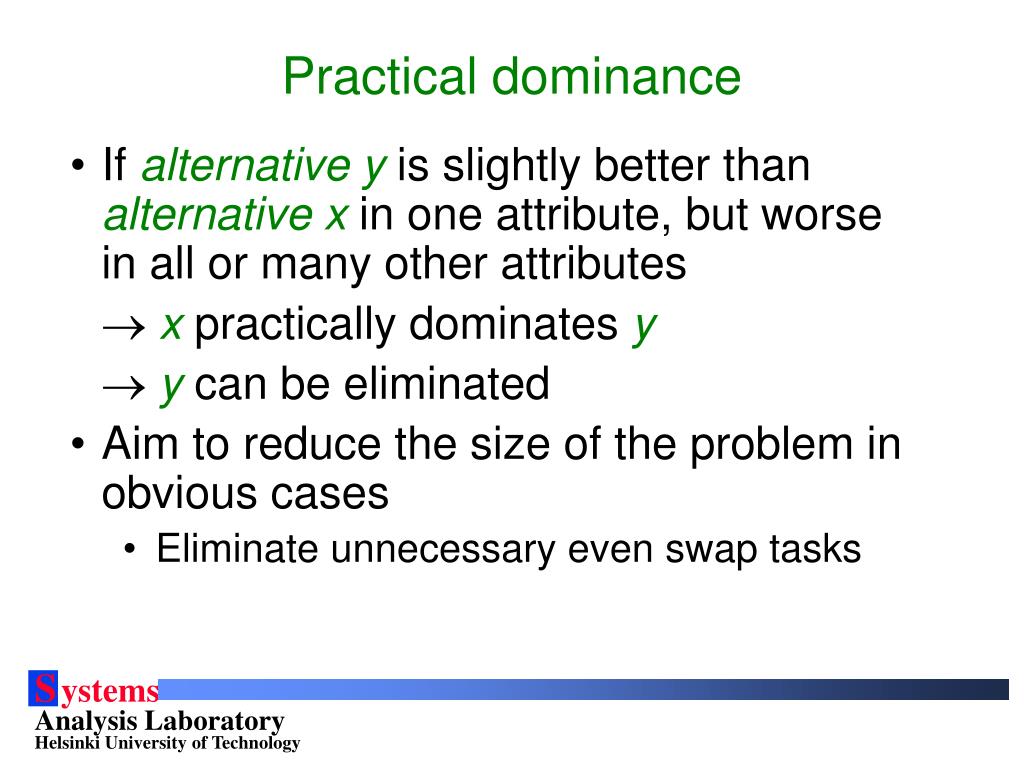 Practical dominance

• If alternative y is slightly better than alternative x in one attribute, but worse in all or many other attributes

$\rightarrow$ x practically dominates y

$\rightarrow$ y can be eliminated

• Aim to reduce the size of the problem in obvious cases

• Eliminate unnecessary even swap tasks

Systems
Analysis Laboratory
Helsinki University of Technology